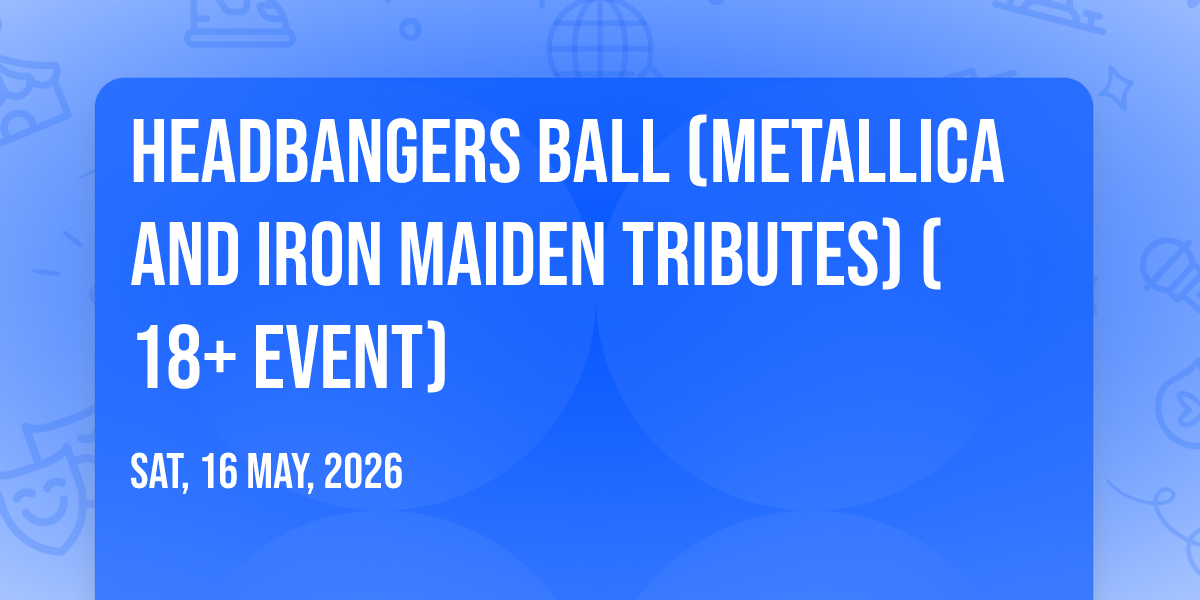 HEADBANGERS BALL (METALLICA AND IRON MAIDEN TRIBUTES) ( 18+ EVENT)

SAT, 16 MAY, 2026